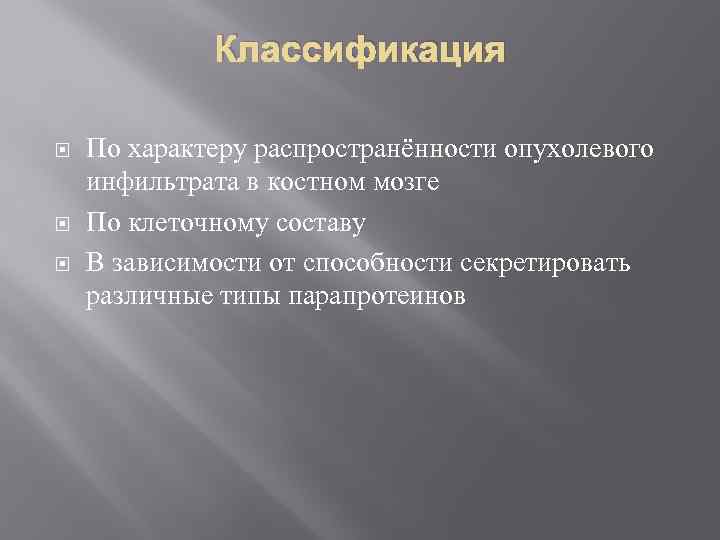 Классификация

По характеру распространённости опухолевого инфильтрата в костном мозге

По клеточному составу

В зависимости от способности секретировать различные типы парапротеинов